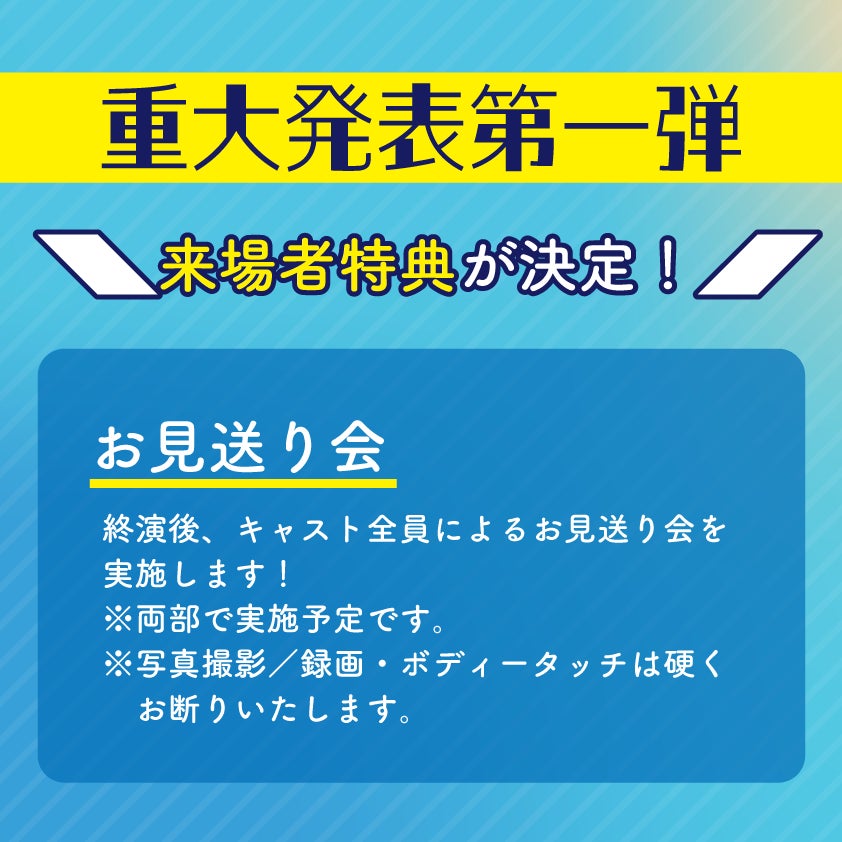 重大発表第一弾

来場者特典が決定！

お見送り会

終演後、キャスト全員によるお見送り会を実施します！
※両部で実施予定です。
※写真撮影／録画・ボディータッチは硬くお断りいたします。